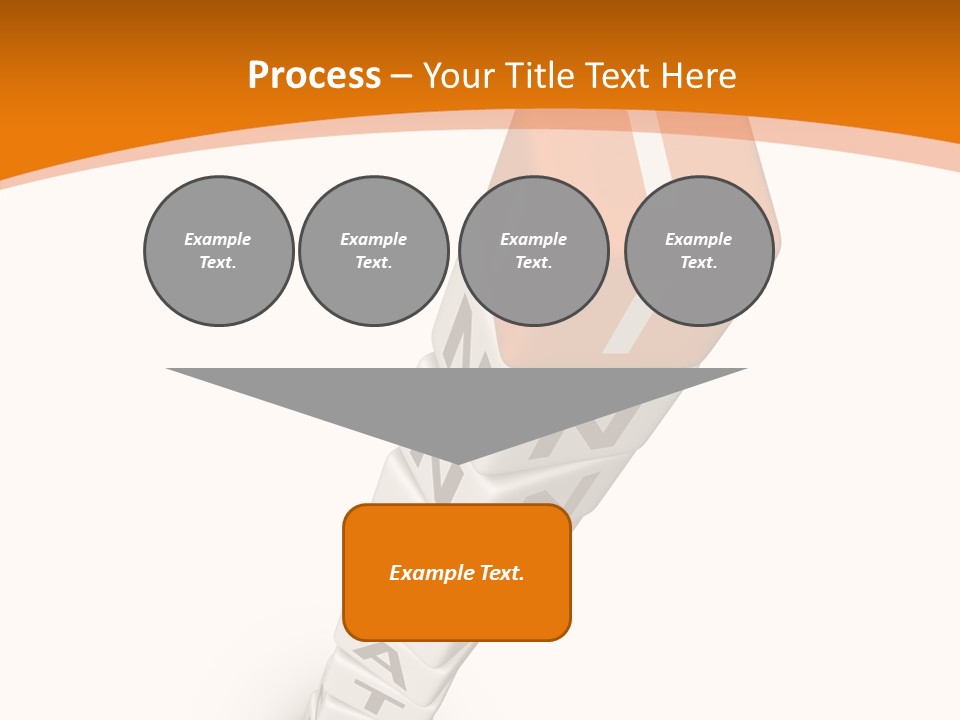 Process – Your Title Text Here

Example Text.

Example Text.

Example Text.

Example Text.

Example Text.